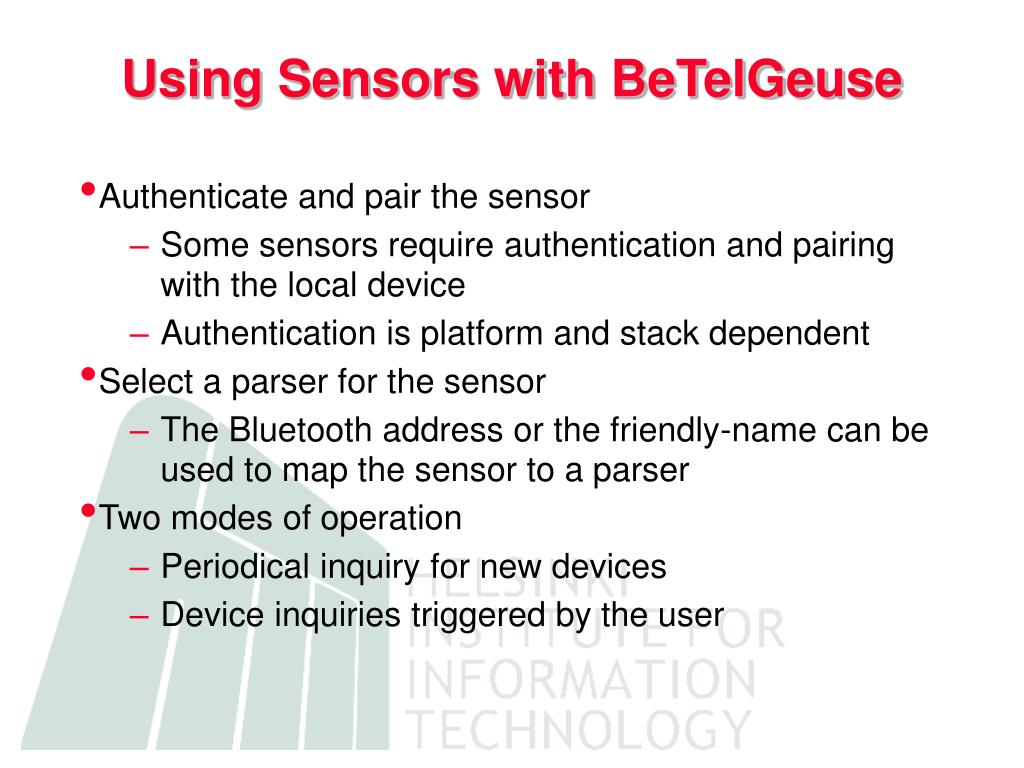 Using Sensors with BeTelGeuse

• Authenticate and pair the sensor
– Some sensors require authentication and pairing with the local device
– Authentication is platform and stack dependent
• Select a parser for the sensor
– The Bluetooth address or the friendly-name can be used to map the sensor to a parser
• Two modes of operation
– Periodical inquiry for new devices
– Device inquiries triggered by the user

HELSINKI INSTITUTE FOR INFORMATION TECHNOLOGY